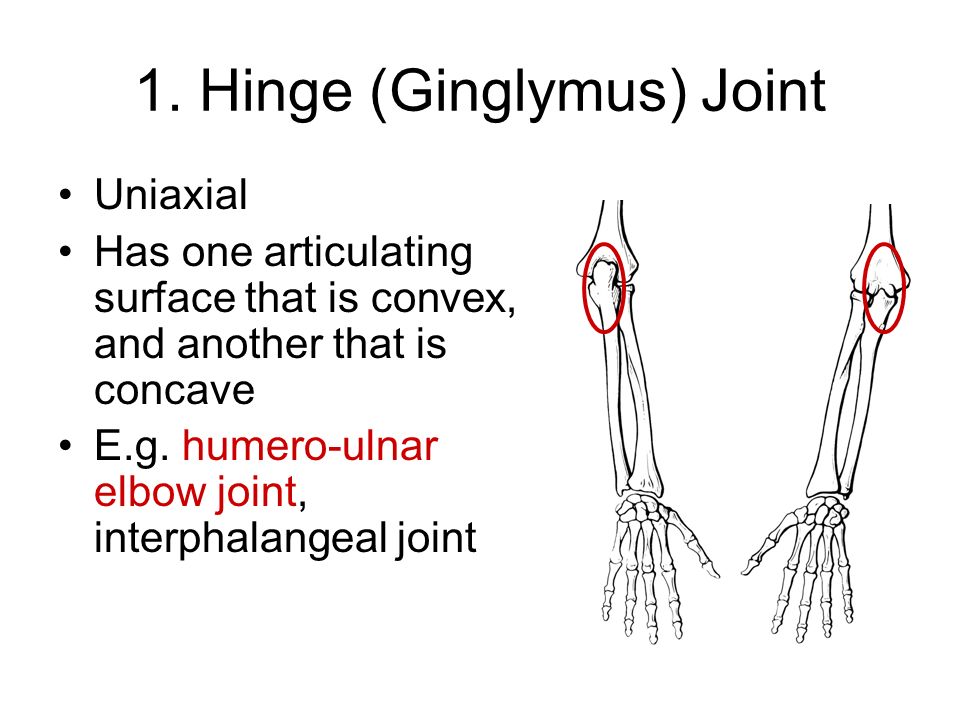 1. Hinge (Ginglymus) Joint

• Uniaxial
• Has one articulating surface that is convex, and another that is concave
• E.g. humero-ulnar elbow joint, interphalangeal joint